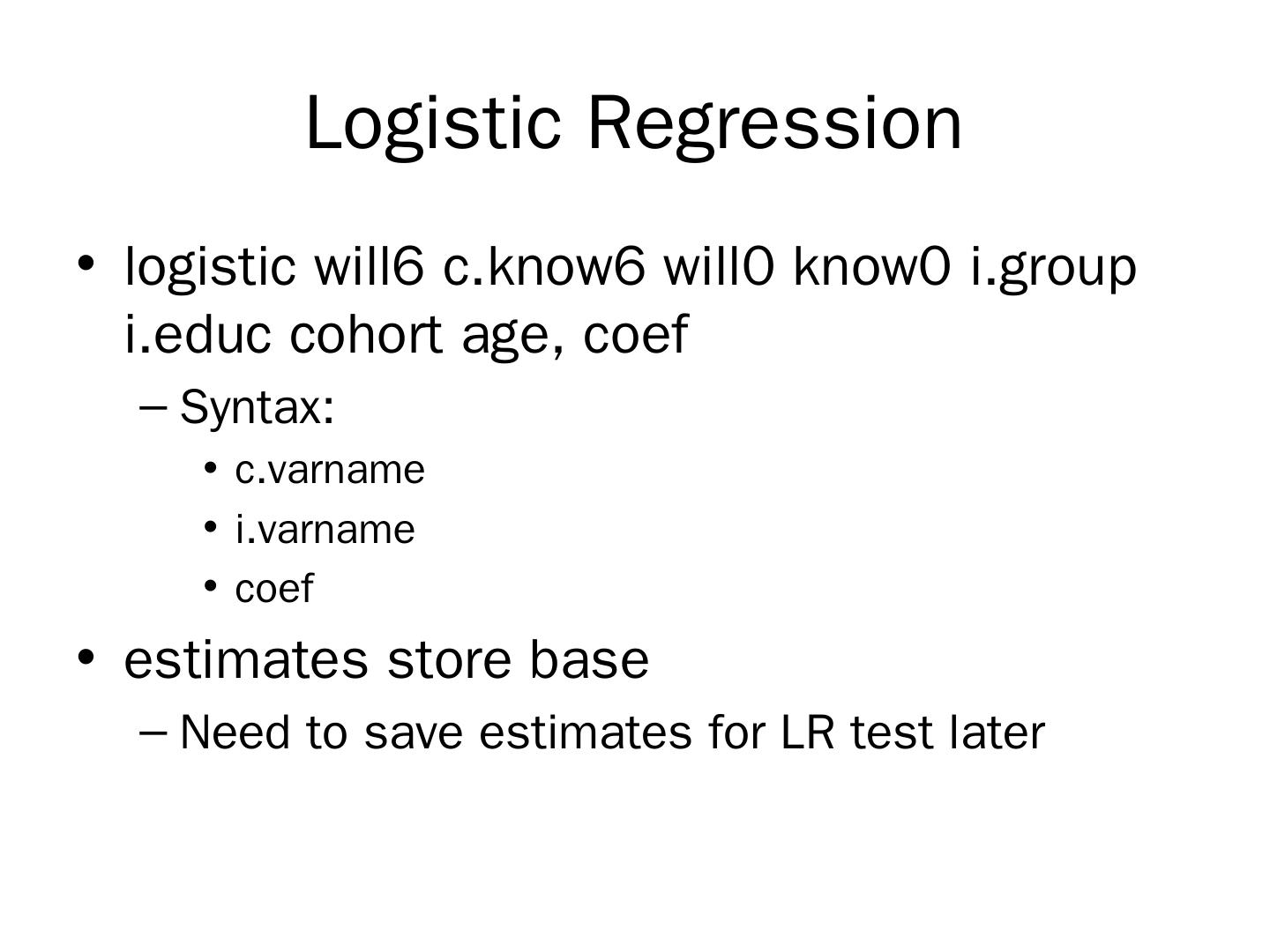 Logistic Regression

• logistic will6 c.know6 will0 know0 i.group i.educ cohort age, coef

– Syntax:

• c.varname

• i.varname

• coef

• estimates store base

– Need to save estimates for LR test later